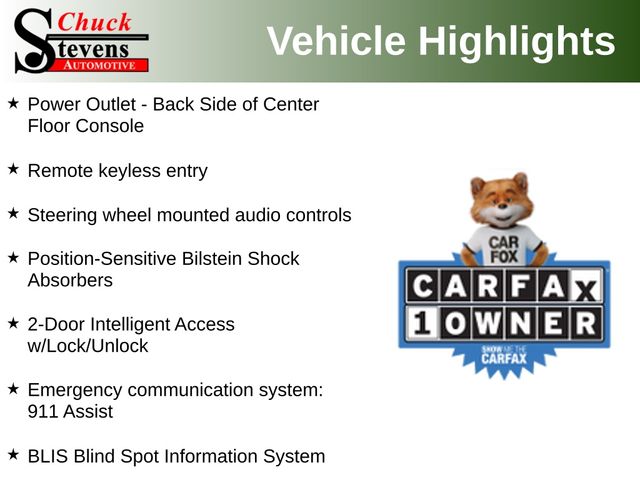 Chuck Stevens AUTOMOTIVE

Vehicle Highlights

★ Power Outlet - Back Side of Center Floor Console

★ Remote keyless entry

★ Steering wheel mounted audio controls

★ Position-Sensitive Bilstein Shock Absorbers

★ 2-Door Intelligent Access w/Lock/Unlock

★ Emergency communication system: 911 Assist

★ BLIS Blind Spot Information System

CAR FOX

CARFAX

1 OWNER

SHOW ME THE CARFAX